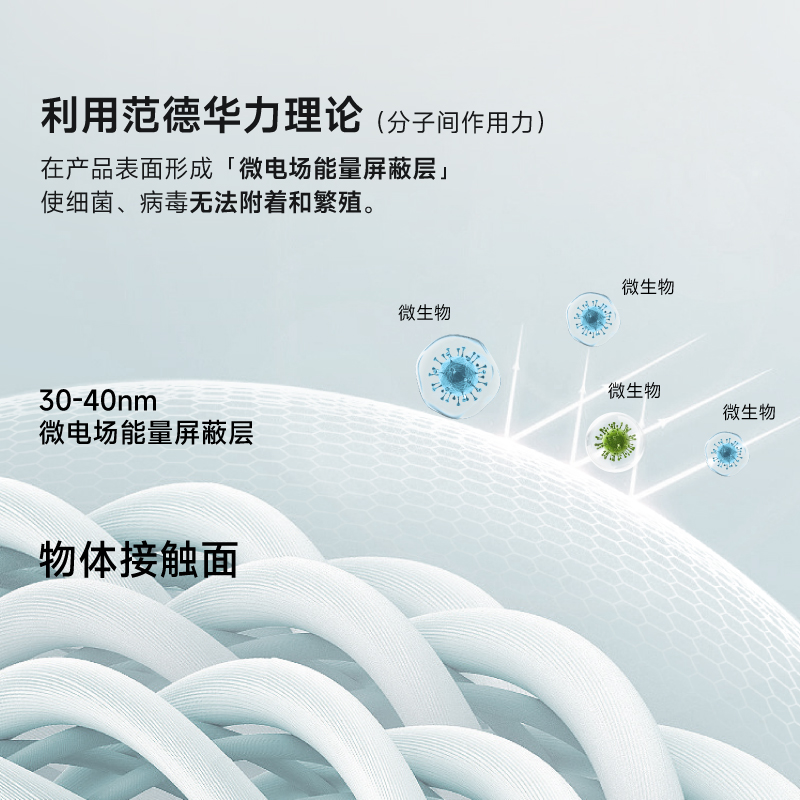 利用范德华力理论（分子间作用力）

在产品表面形成「微电场能量屏蔽层」
使细菌、病毒无法附着和繁殖。

微生物

微生物

微生物

微生物

30-40nm
微电场能量屏蔽层

物体接触面